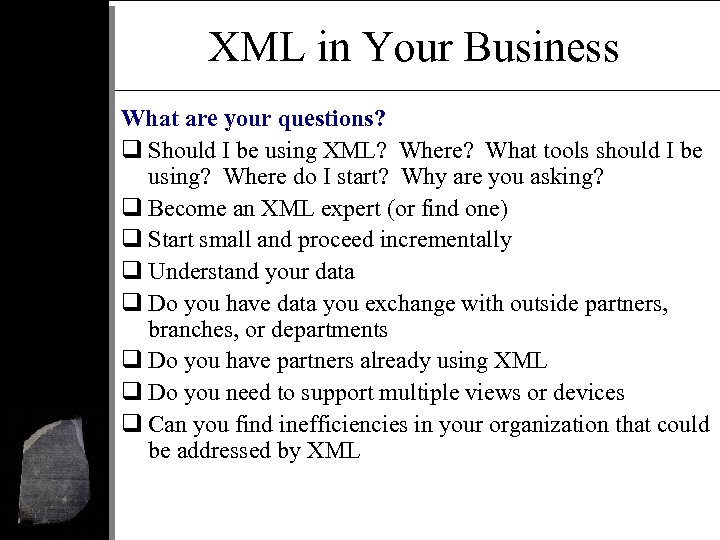 XML in Your Business

What are your questions?

❑ Should I be using XML? Where? What tools should I be using? Where do I start? Why are you asking?

❑ Become an XML expert (or find one)

❑ Start small and proceed incrementally

❑ Understand your data

❑ Do you have data you exchange with outside partners, branches, or departments

❑ Do you have partners already using XML

❑ Do you need to support multiple views or devices

❑ Can you find inefficiencies in your organization that could be addressed by XML